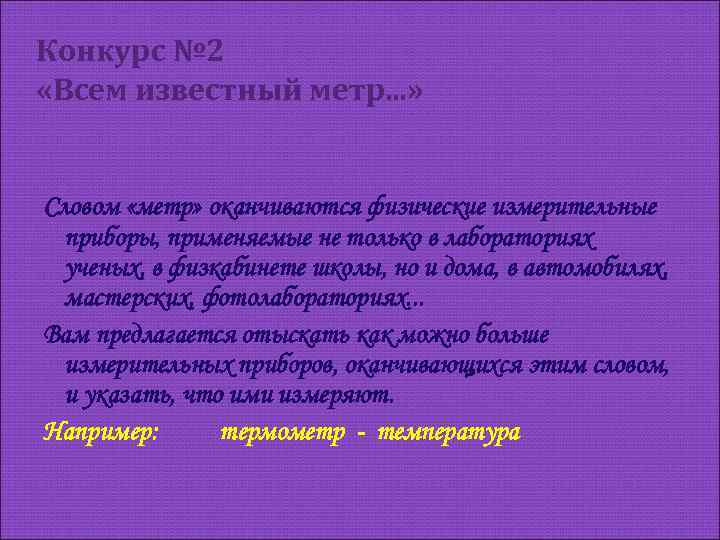 Конкурс №2
«Всем известный метр…»

Словом «метр» оканчиваются физические измерительные приборы, применяемые не только в лабораториях ученых, в физкабинете школы, но и дома, в автомобилях, мастерских, фотолабораториях…

Вам предлагается отыскать как можно больше измерительных приборов, оканчивающихся этим словом, и указать, что ими измеряют.

Например: термометр - температура